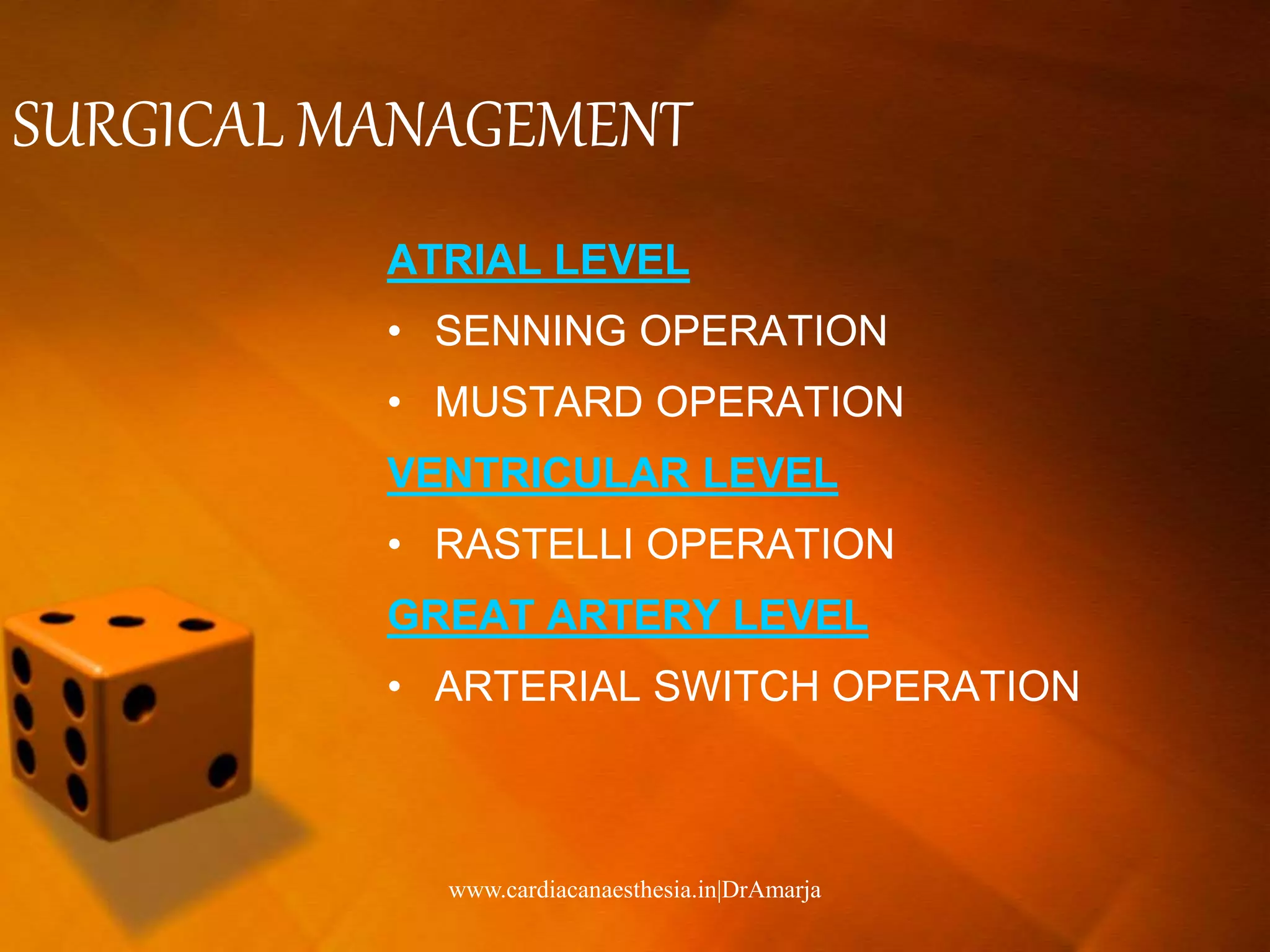 SURGICAL MANAGEMENT

ATRIAL LEVEL

• SENNING OPERATION

• MUSTARD OPERATION

VENTRICULAR LEVEL

• RASTELLI OPERATION

GREAT ARTERY LEVEL

• ARTERIAL SWITCH OPERATION

www.cardiacanaesthesia.in|DrAmarja